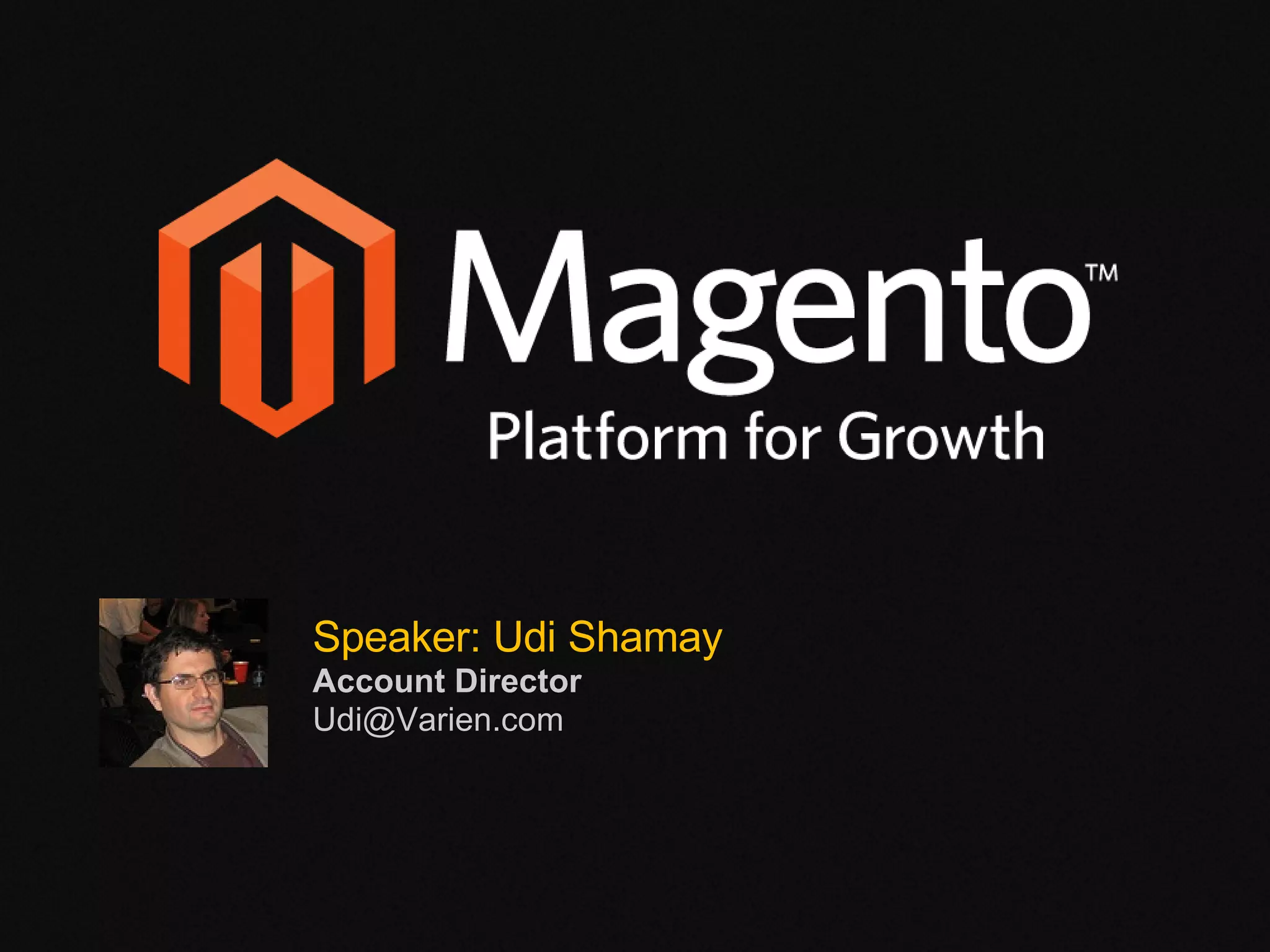 Magento™
Platform for Growth

Speaker: Udi Shamay
Account Director
Udi@Varien.com